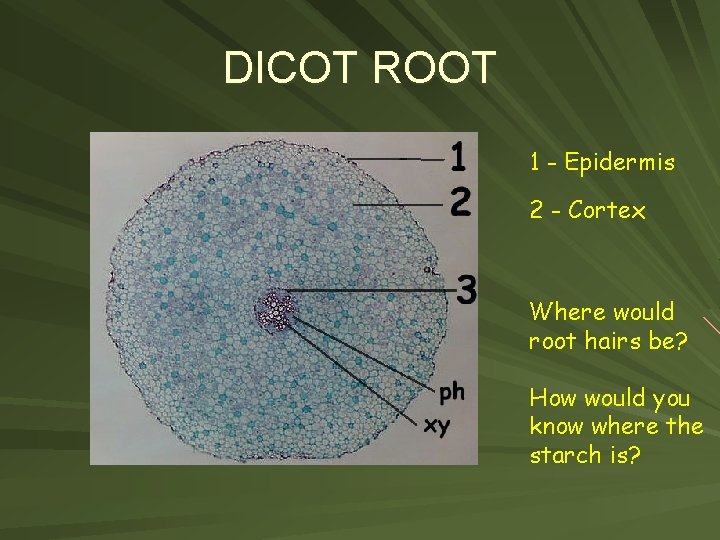 DICOT ROOT

1

2

3

ph

xy

1 - Epidermis

2 - Cortex

Where would root hairs be?

How would you know where the starch is?